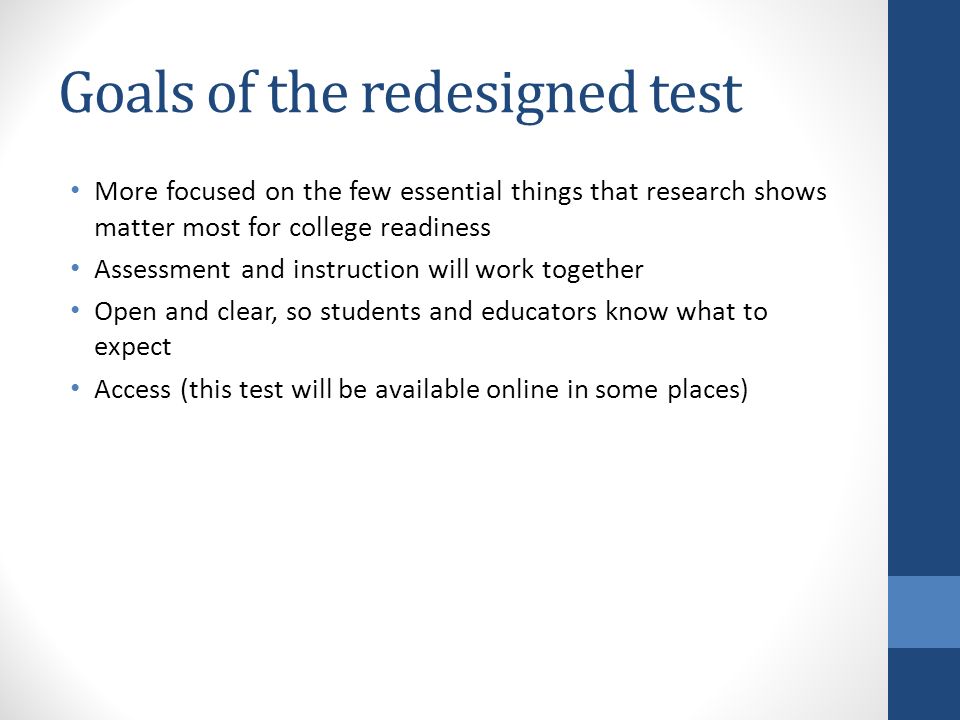 Goals of the redesigned test

• More focused on the few essential things that research shows matter most for college readiness
• Assessment and instruction will work together
• Open and clear, so students and educators know what to expect
• Access (this test will be available online in some places)